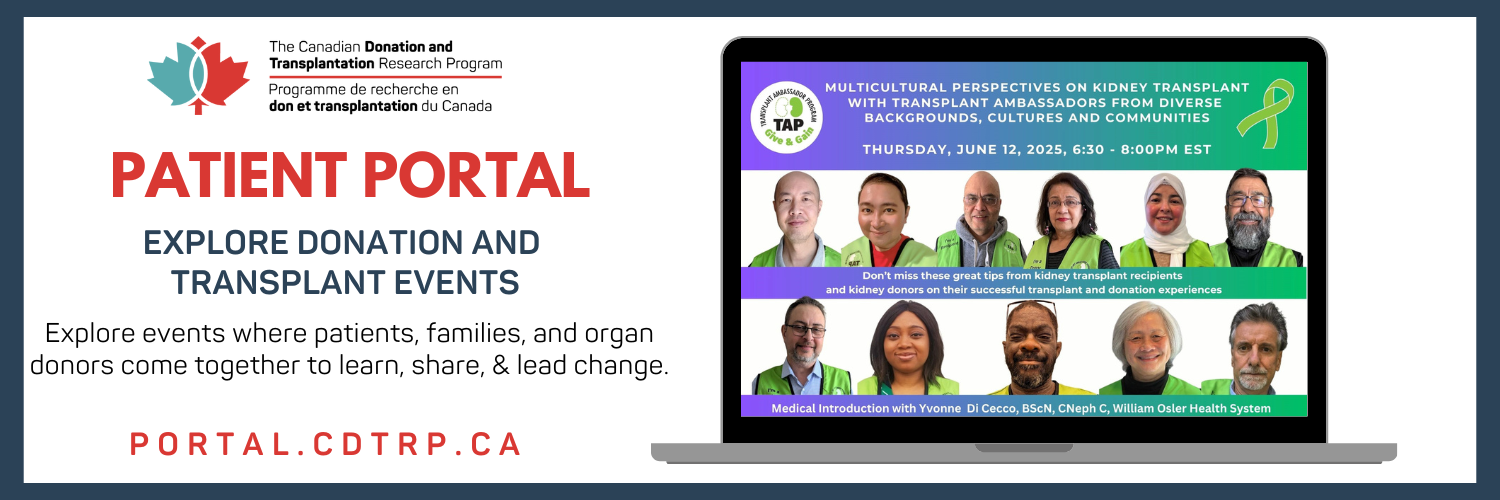 The Canadian Donation and Transplantation Research Program

Programme de recherche en don et transplantation du Canada

PATIENT PORTAL

EXPLORE DONATION AND TRANSPLANT EVENTS

Explore events where patients, families, and organ donors come together to learn, share, & lead change.

PORTAL.CDTRP.CA

TRANSPLANT AMBASSADOR PROGRAM
TAP
Give & Gain

MULTICULTURAL PERSPECTIVES ON KIDNEY TRANSPLANT WITH TRANSPLANT AMBASSADORS FROM DIVERSE BACKGROUNDS, CULTURES AND COMMUNITIES

THURSDAY, JUNE 12, 2025, 6:30 - 8:00PM EST

Don't miss these great tips from kidney transplant recipients and kidney donors on their successful transplant and donation experiences

Medical Introduction with Yvonne Di Cecco, BScN, CNeph C, William Osler Health System